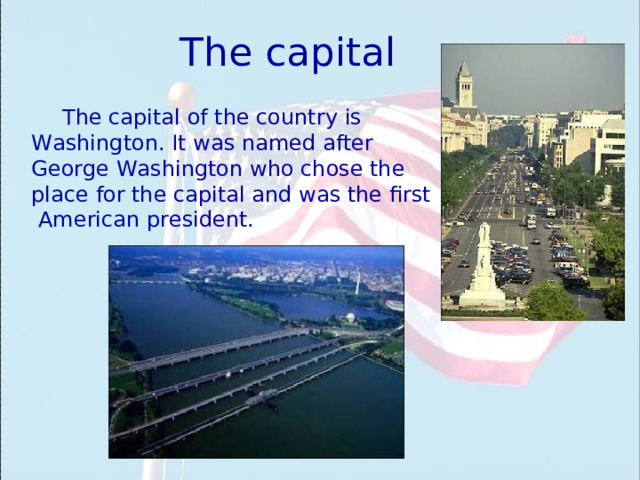 The capital

The capital of the country is Washington. It was named after George Washington who chose the place for the capital and was the first American president.